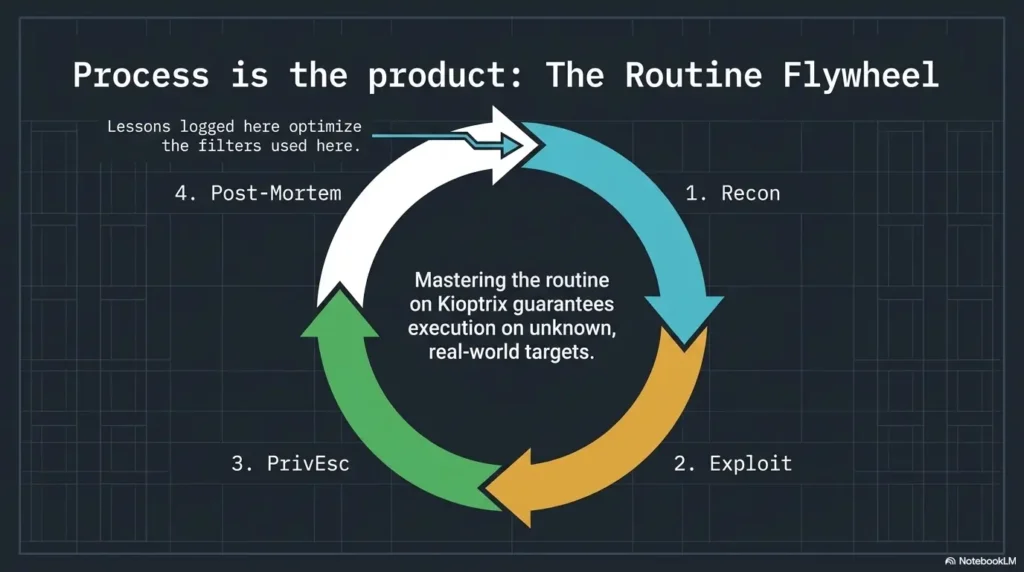 Process is the product: The Routine Flywheel

Lessons logged here optimize the filters used here.

4. Post-Mortem

1. Recon

Mastering the routine on Kioptrix guarantees execution on unknown, real-world targets.

3. PrivEsc

2. Exploit

NotebookLM